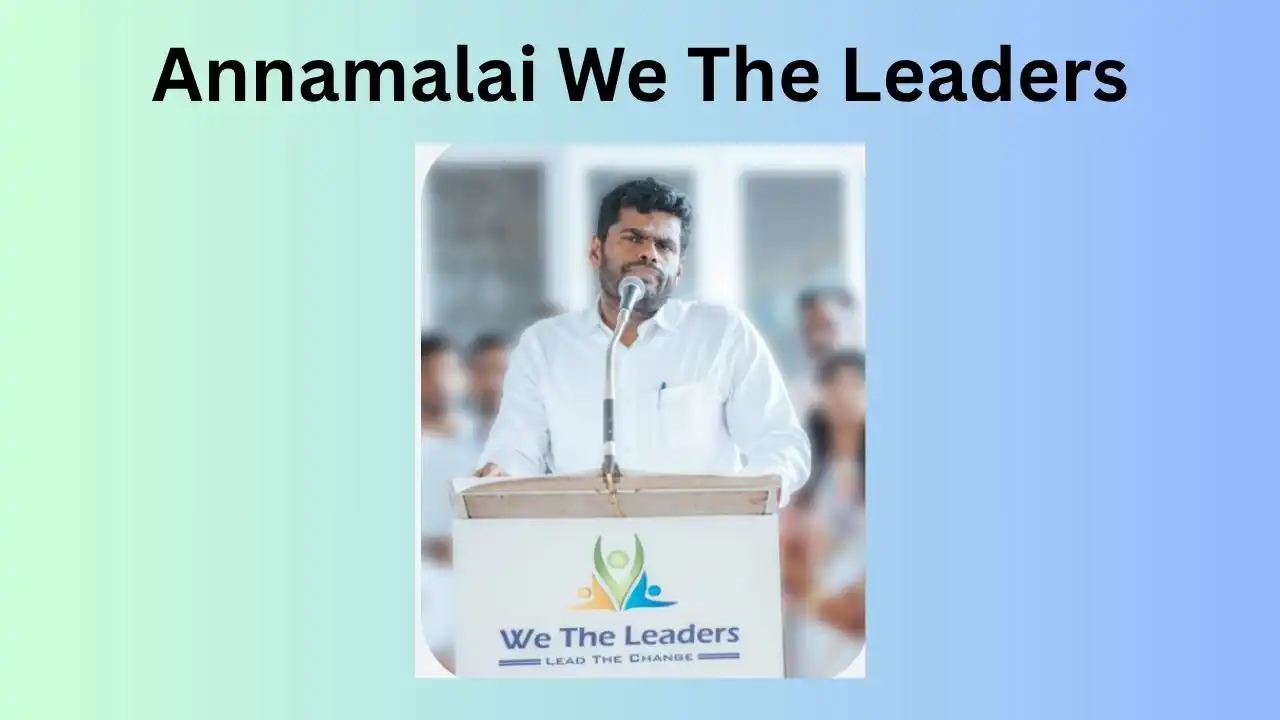 Annamalai We The Leaders

We The Leaders
LEAD THE CHANGE